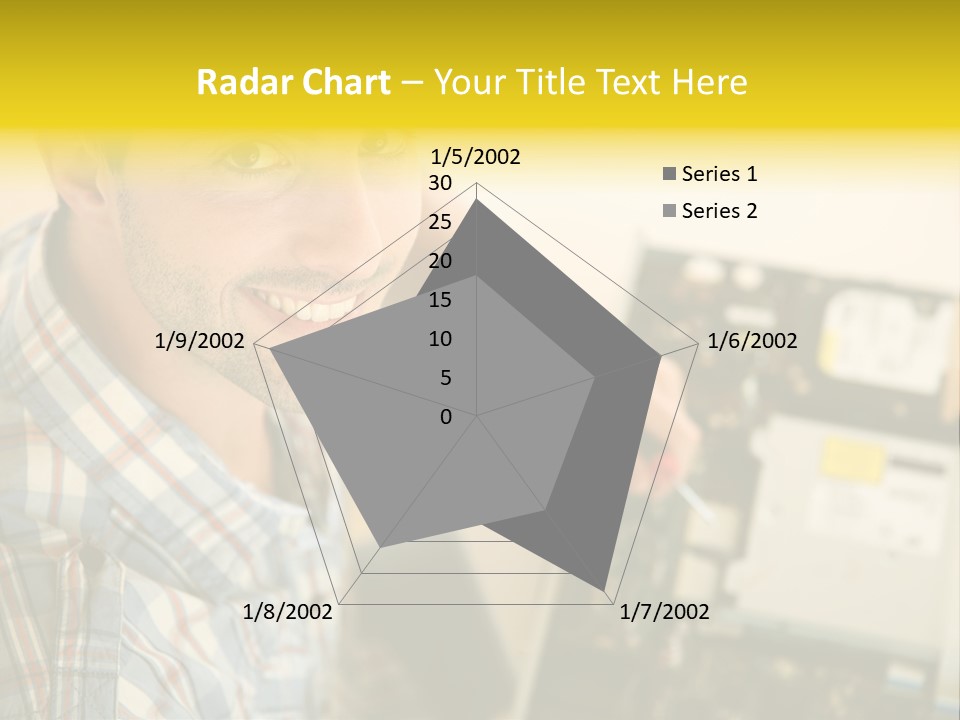 Radar Chart – Your Title Text Here

1/5/2002
30
25
20
15
10
5
0
1/6/2002
1/7/2002
1/8/2002
1/9/2002

Series 1
Series 2